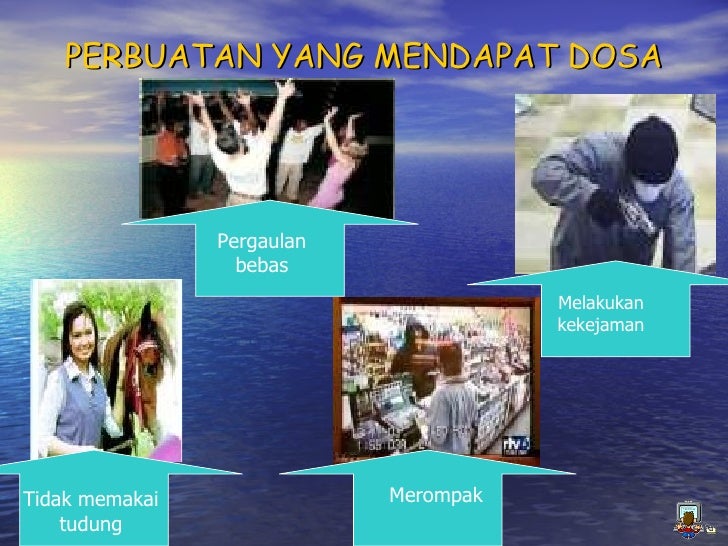 PERBUATAN YANG MENDAPAT DOSA

Pergaulan bebas

Melakukan kekejaman

Tidak memakai tudung

Merompak